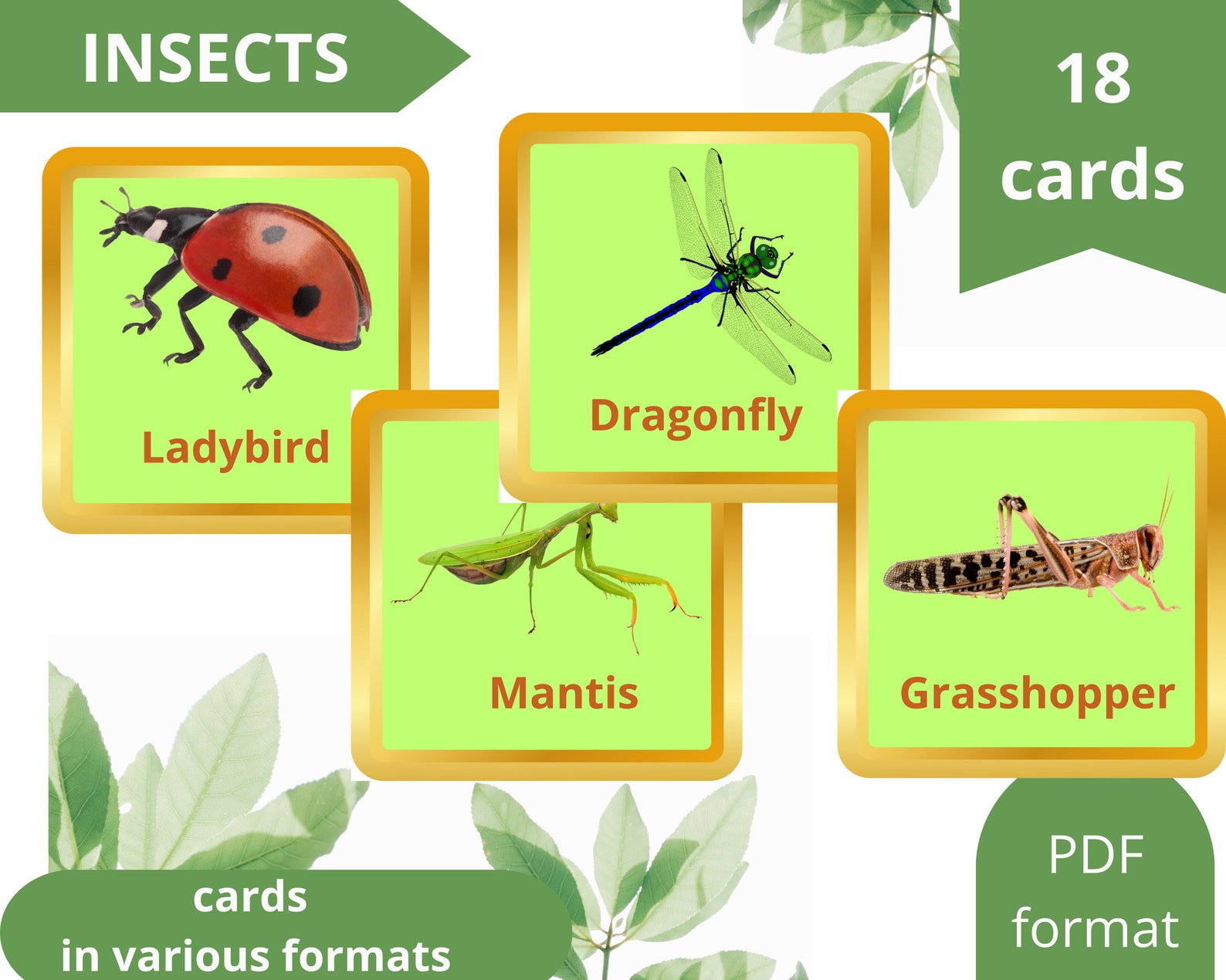 INSECTS

18 cards

Ladybird

Dragonfly

Mantis

Grasshopper

cards
in various formats

PDF format